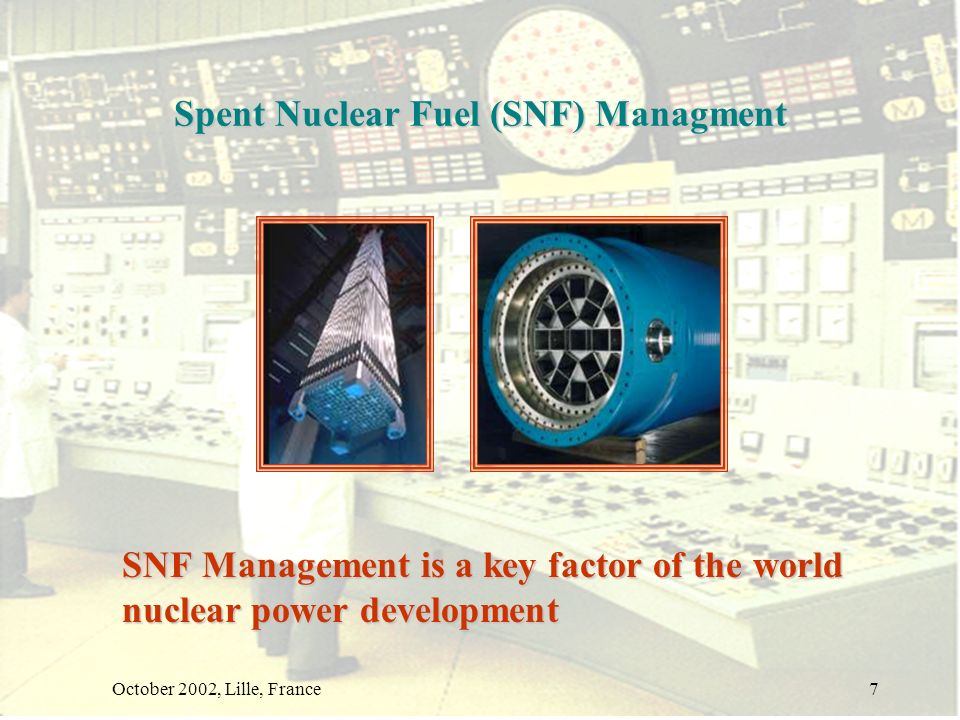 Spent Nuclear Fuel (SNF) Managment

SNF Management is a key factor of the world nuclear power development

October 2002, Lille, France

7